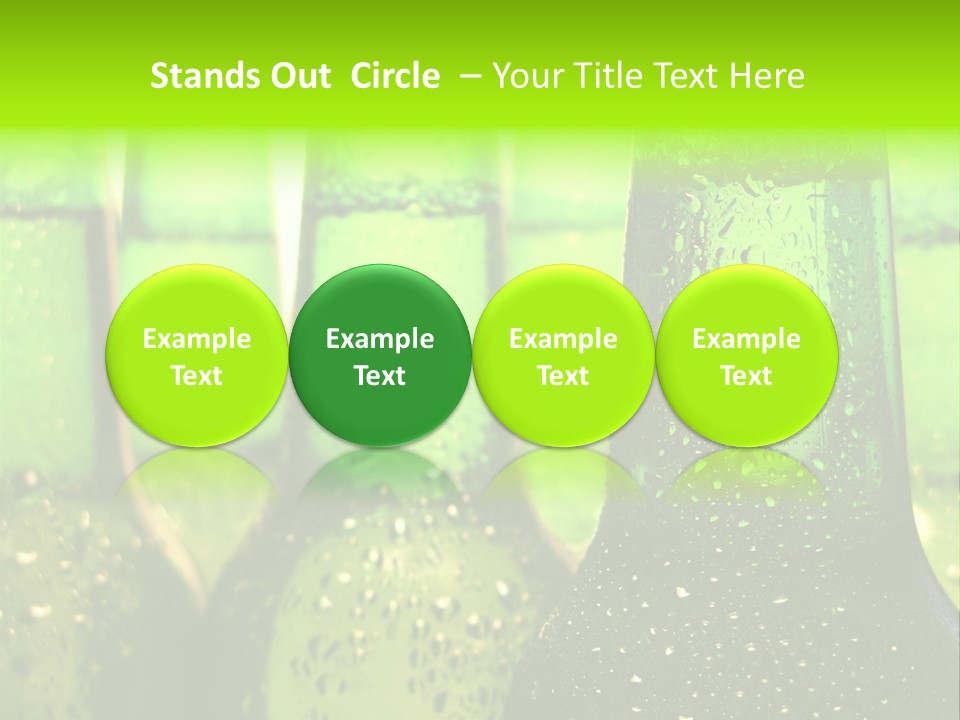 Stands Out Circle – Your Title Text Here

Example Text

Example Text

Example Text

Example Text